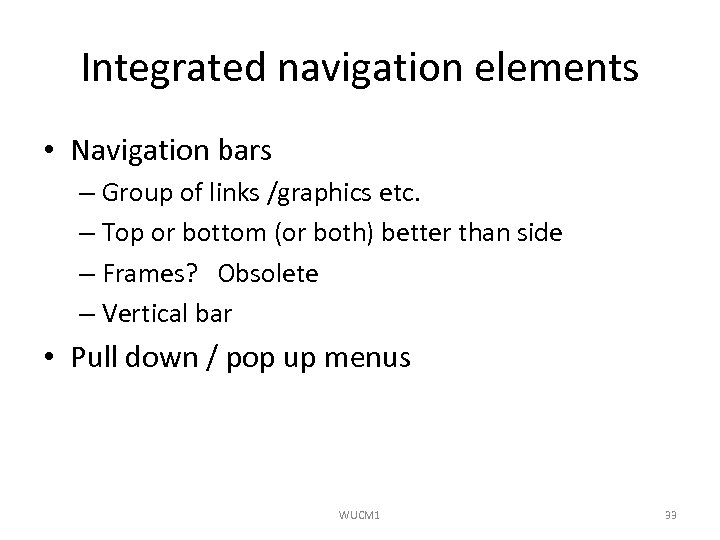 Integrated navigation elements

• Navigation bars
– Group of links /graphics etc.
– Top or bottom (or both) better than side
– Frames? Obsolete
– Vertical bar
• Pull down / pop up menus

WUCM1

33